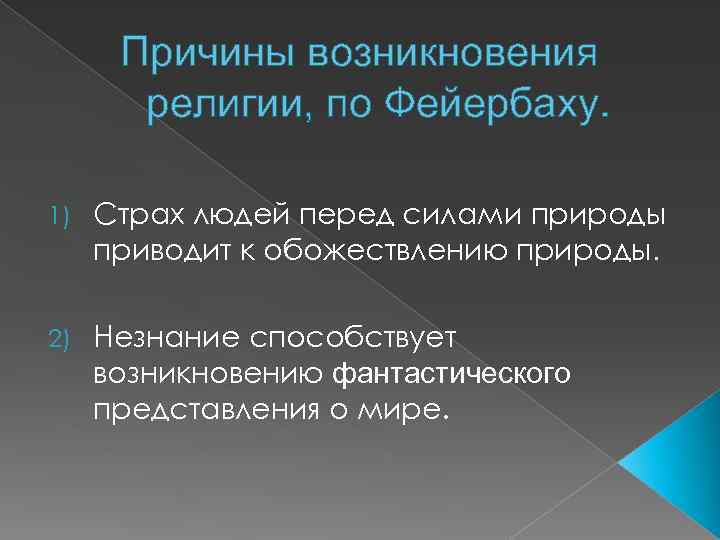 Причины возникновения религии, по Фейербаху.

1) Страх людей перед силами природы приводит к обожествлению природы.

2) Незнание способствует возникновению фантастического представления о мире.